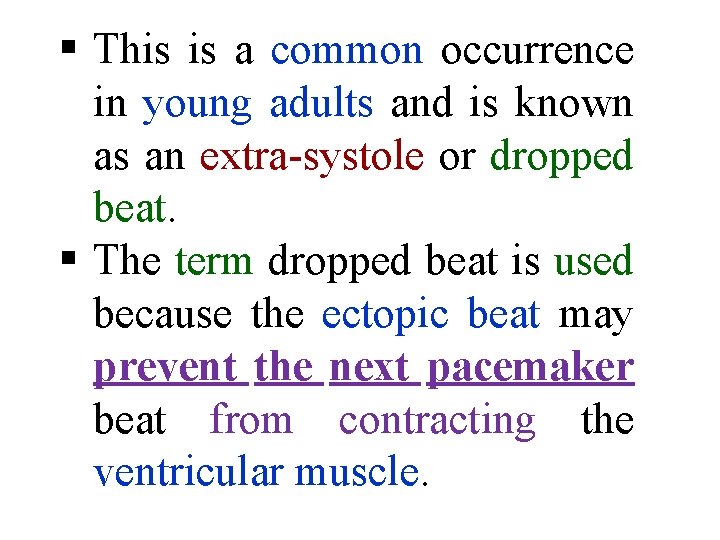 ▪ This is a common occurrence in young adults and is known as an extra-systole or dropped beat.

▪ The term dropped beat is used because the ectopic beat may prevent the next pacemaker beat from contracting the ventricular muscle.